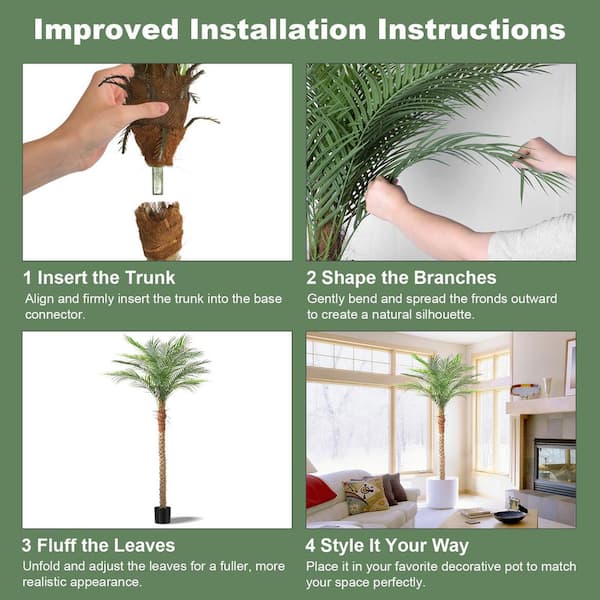 Improved Installation Instructions

1 Insert the Trunk
Align and firmly insert the trunk into the base connector.

2 Shape the Branches
Gently bend and spread the fronds outward to create a natural silhouette.

3 Fluff the Leaves
Unfold and adjust the leaves for a fuller, more realistic appearance.

4 Style It Your Way
Place it in your favorite decorative pot to match your space perfectly.